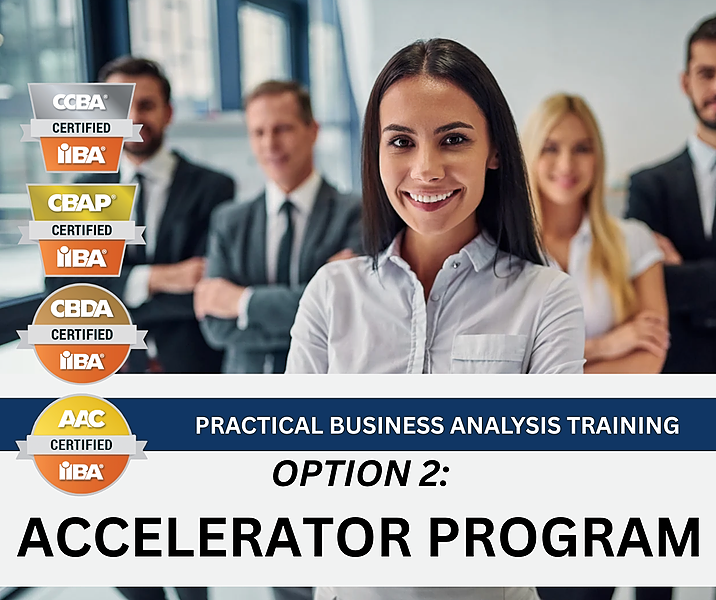 CCBA®
CERTIFIED
IIBA®

CBAP®
CERTIFIED
IIBA®

CBDA
CERTIFIED
IIBA®

AAC
CERTIFIED
IIBA®

PRACTICAL BUSINESS ANALYSIS TRAINING

OPTION 2:

ACCELERATOR PROGRAM